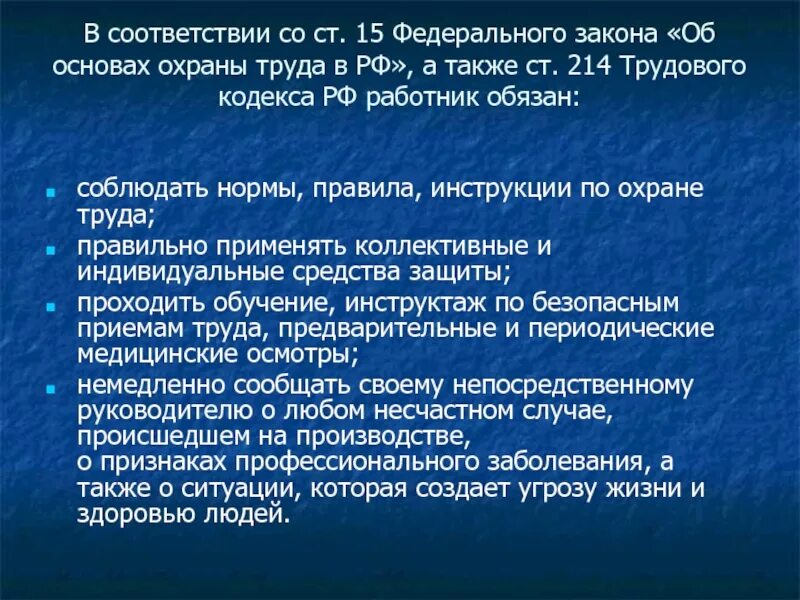 В соответствии со ст. 15 Федерального закона «Об основах охраны труда в РФ», а также ст. 214 Трудового кодекса РФ работник обязан:

- соблюдать нормы, правила, инструкции по охране труда;
- правильно применять коллективные и индивидуальные средства защиты;
- проходить обучение, инструктаж по безопасным приемам труда, предварительные и периодические медицинские осмотры;
- немедленно сообщать своему непосредственному руководителю о любом несчастном случае, происшедшем на производстве, о признаках профессионального заболевания, а также о ситуации, которая создает угрозу жизни и здоровью людей.